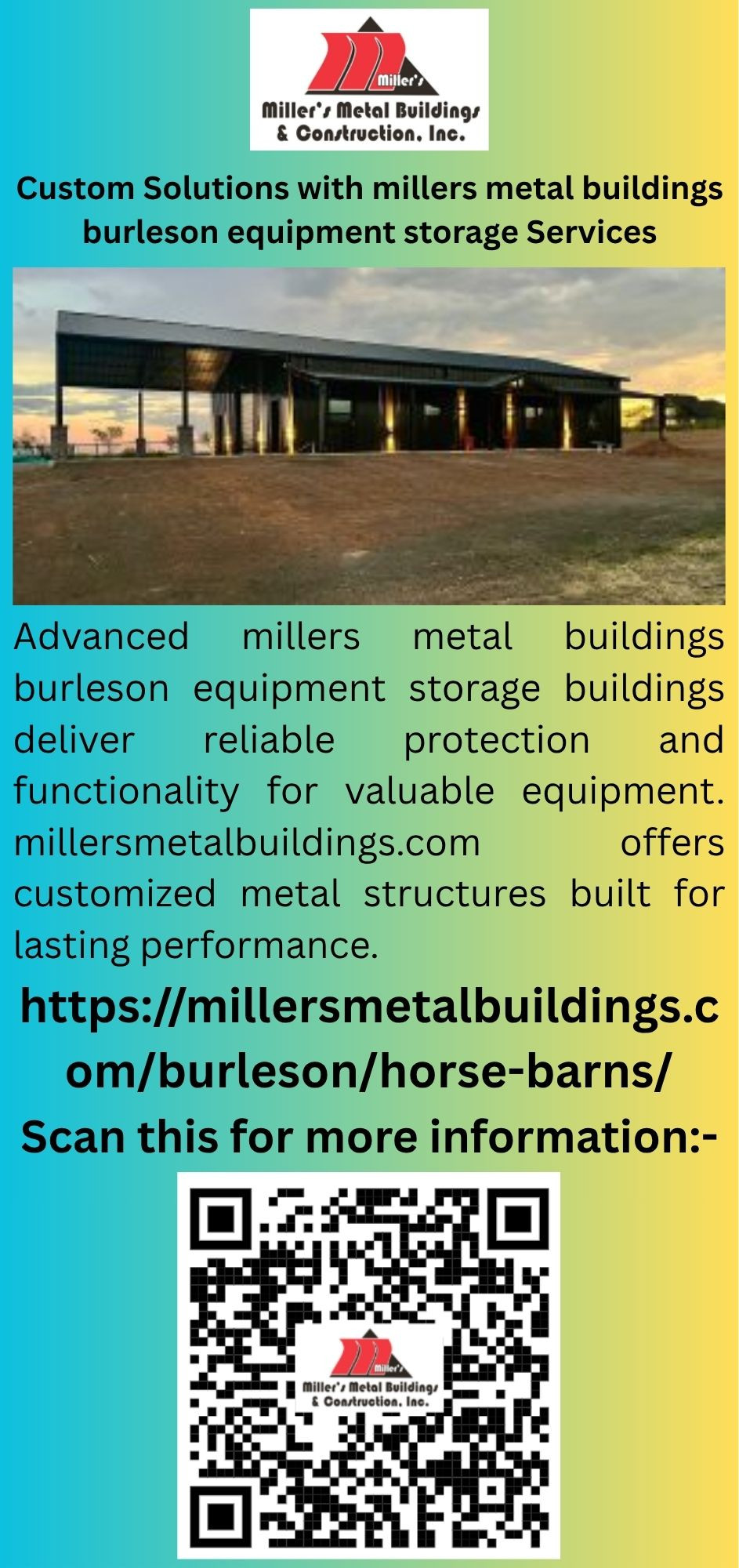 Miller's
Miller's Metal Buildings & Construction, Inc.

Custom Solutions with millers metal buildings burleson equipment storage Services

Advanced millers metal buildings burleson equipment storage buildings deliver reliable protection and functionality for valuable equipment. millersmetalbuildings.com offers customized metal structures built for lasting performance.

https://millersmetalbuildings.com/burleson/horse-barns/

Scan this for more information:-

Miller's
Miller's Metal Buildings & Construction, Inc.